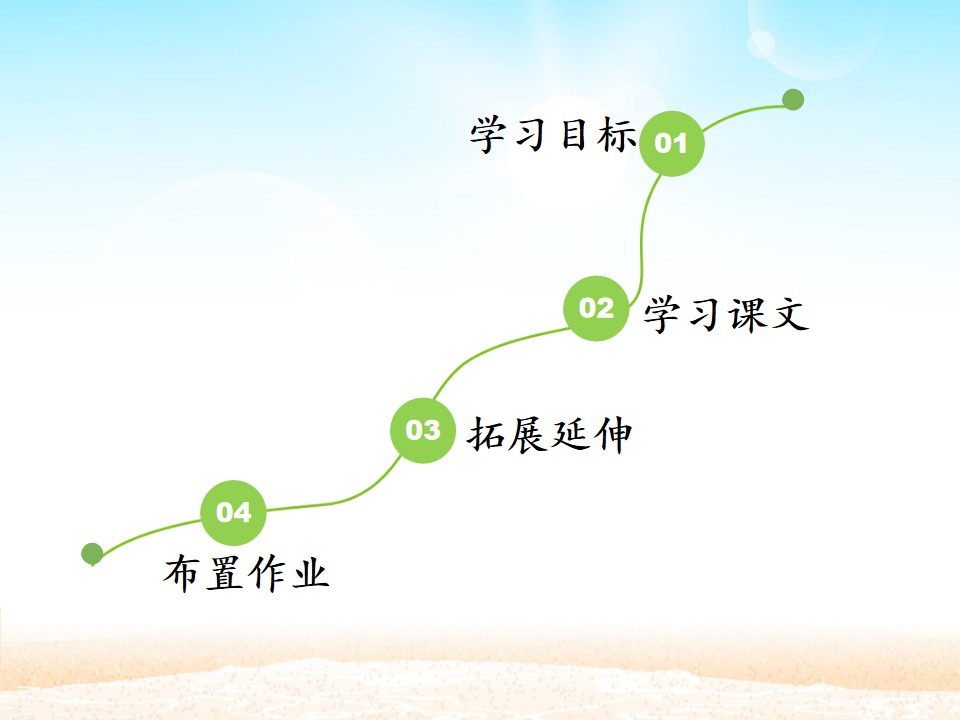 学习目标 01

02 学习课文

03 拓展延伸

04

布置作业